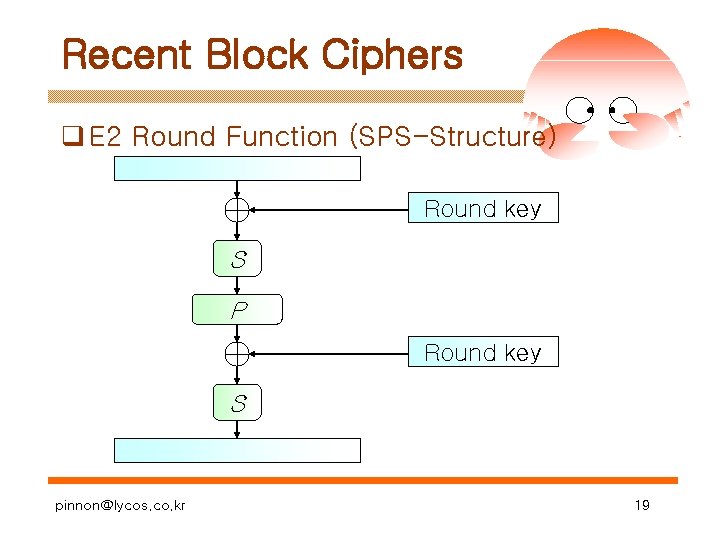 Recent Block Ciphers

❑ E2 Round Function (SPS-Structure)

Round key

S

P

Round key

S

pinnon@lycos.co.kr

19